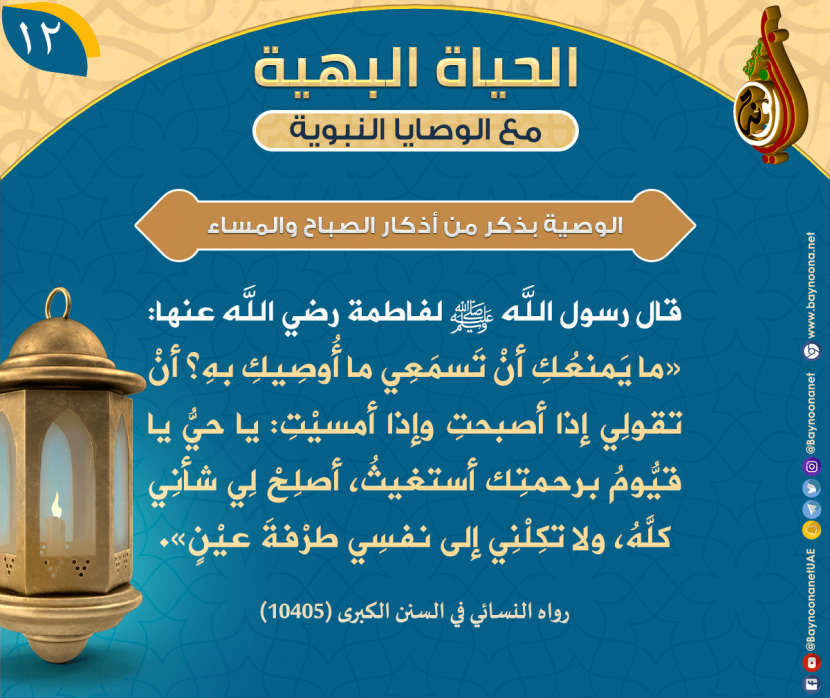 ١٢

الحياة البهية
مع الوصايا النبوية

الوصية بذكر من أذكار الصباح والمساء

قال رسول اللَّه ﷺ لفاطمة رضي اللَّه عنها: «ما يَمنعُكِ أنْ تَسمَعِي ما أُوصِيكِ بهِ؟ أنْ تقولِي إذا أصبحتِ وإذا أمسيْتِ: يا حيُّ يا قيُّومُ برحمتِك أستغيثُ، أصلِحْ لِي شأنِي كلَّهُ، ولا تكِلْنِي إلى نفسِي طرْفةَ عيْنٍ».

رواه النسائي في السنن الكبرى (10405)

www.baynoona.net
@Baynoonanet
@BaynoonanetUAE